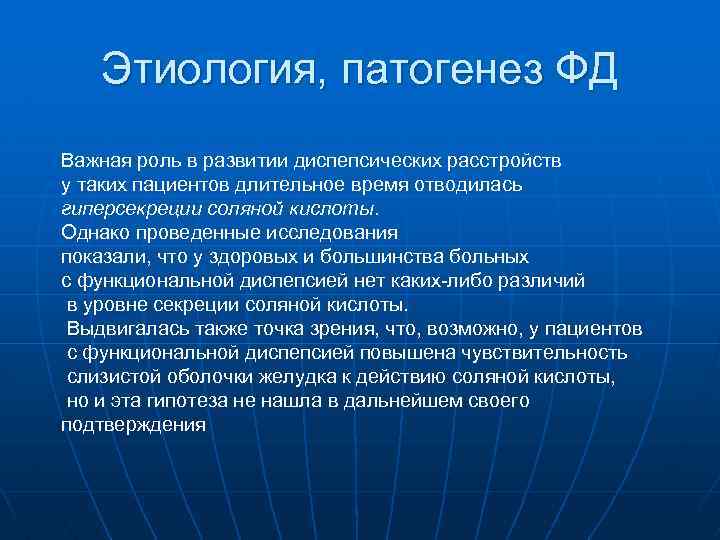 Этиология, патогенез ФД

Важная роль в развитии диспепсических расстройств у таких пациентов длительное время отводилась гиперсекреции соляной кислоты.
Однако проведенные исследования показали, что у здоровых и большинства больных с функциональной диспепсией нет каких-либо различий в уровне секреции соляной кислоты.
Выдвигалась также точка зрения, что, возможно, у пациентов с функциональной диспепсией повышена чувствительность слизистой оболочки желудка к действию соляной кислоты, но и эта гипотеза не нашла в дальнейшем своего подтверждения